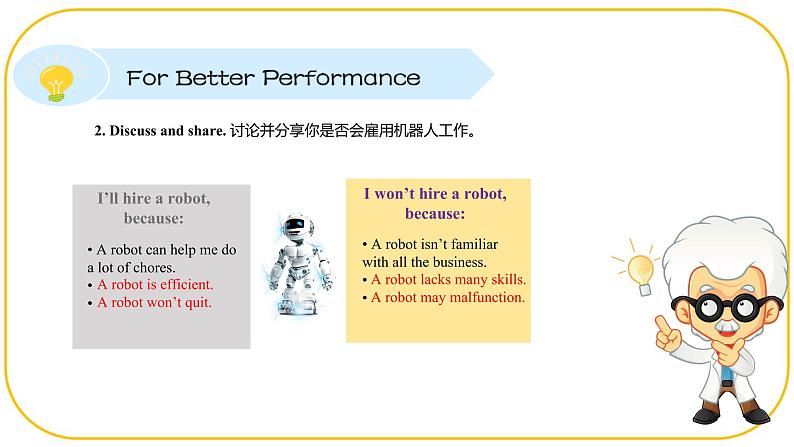 For Better Performance

2. Discuss and share. 讨论并分享你是否会雇用机器人工作。

I'll hire a robot, because:

• A robot can help me do a lot of chores.
• A robot is efficient.
• A robot won't quit.

I won't hire a robot, because:

• A robot isn't familiar with all the business.
• A robot lacks many skills.
• A robot may malfunction.